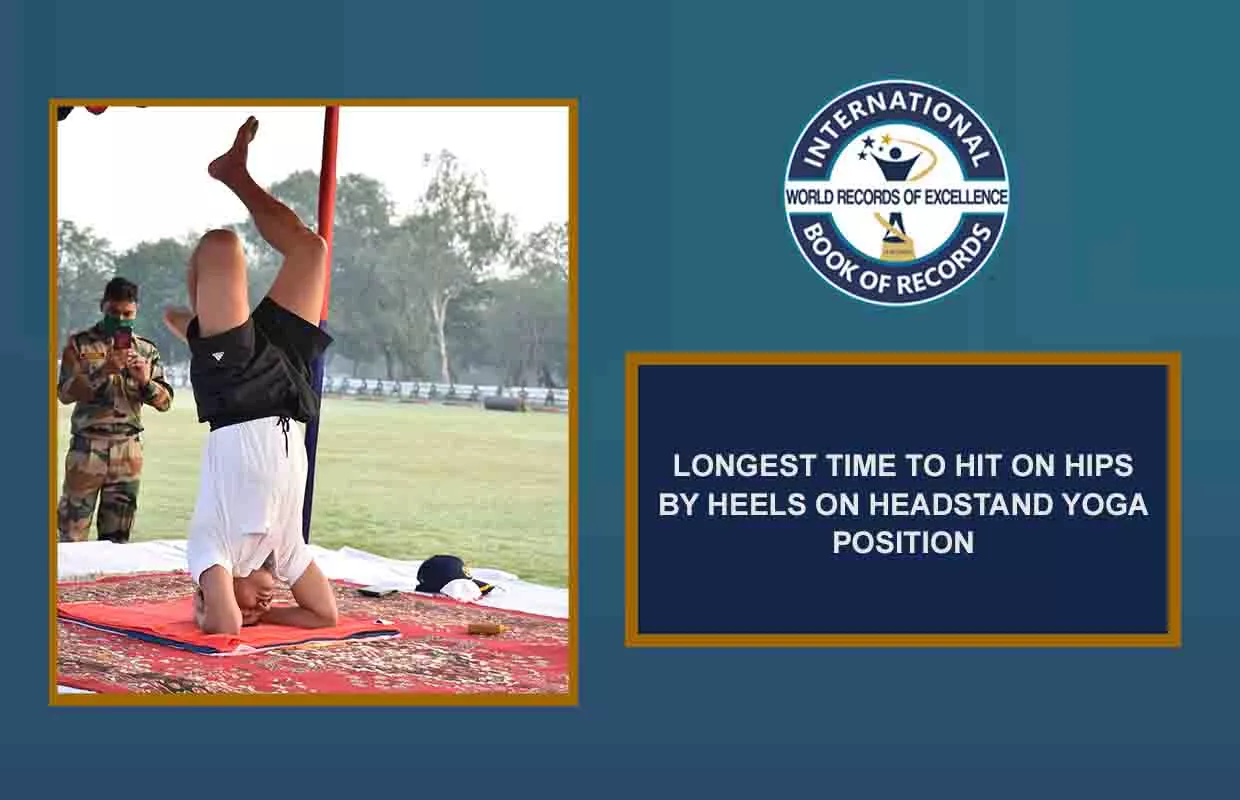 INTERNATIONAL
WORLD RECORDS OF EXCELLENCE
BOOK OF RECORDS

LONGEST TIME TO HIT ON HIPS BY HEELS ON HEADSTAND YOGA POSITION